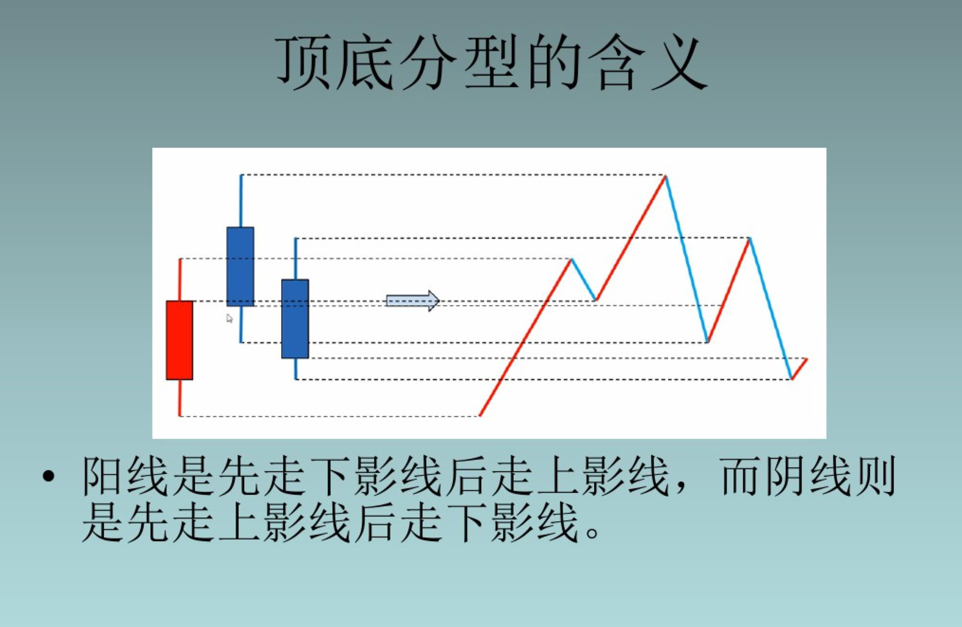 顶底分型的含义

• 阳线是先走下影线后走上影线，而阴线则是先走上影线后走下影线。